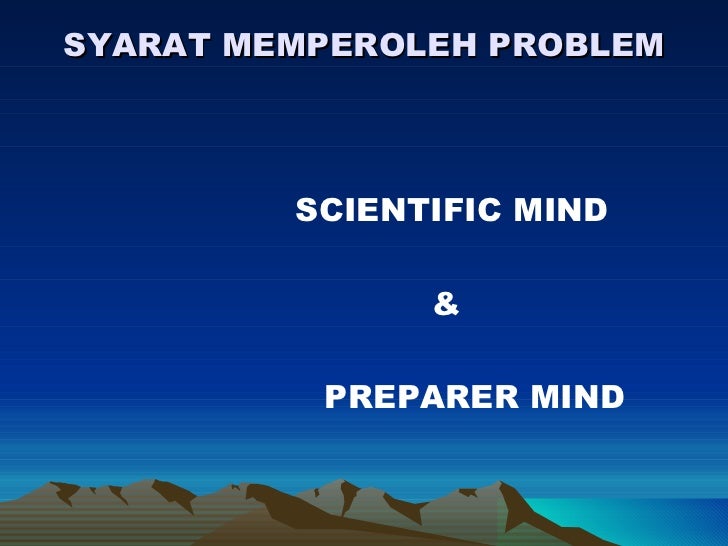 SYARAT MEMPEROLEH PROBLEM

SCIENTIFIC MIND

&

PREPARER MIND